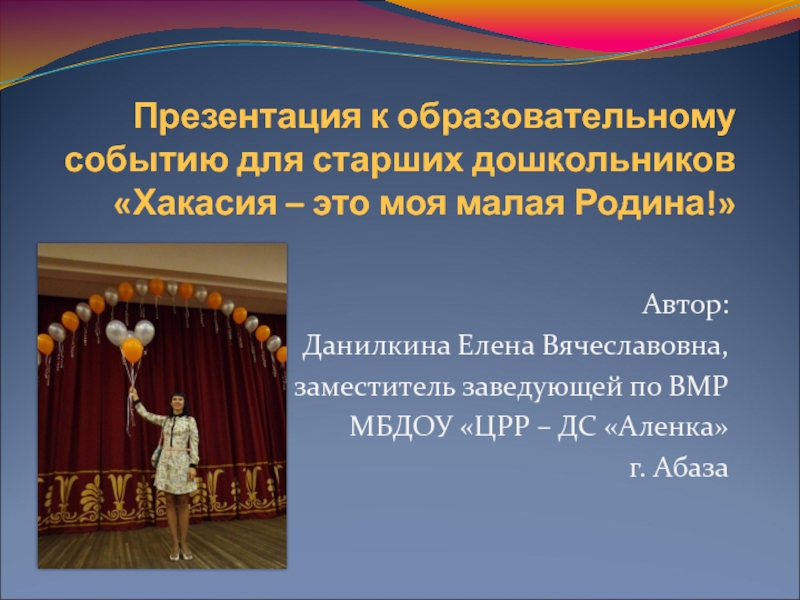 Презентация к образовательному событию для старших дошкольников «Хакасия – это моя малая Родина!»

Автор:
Данилкина Елена Вячеславовна,
заместитель заведующей по ВМР
МБДОУ «ЦРР – ДС «Аленка»
г. Абаза